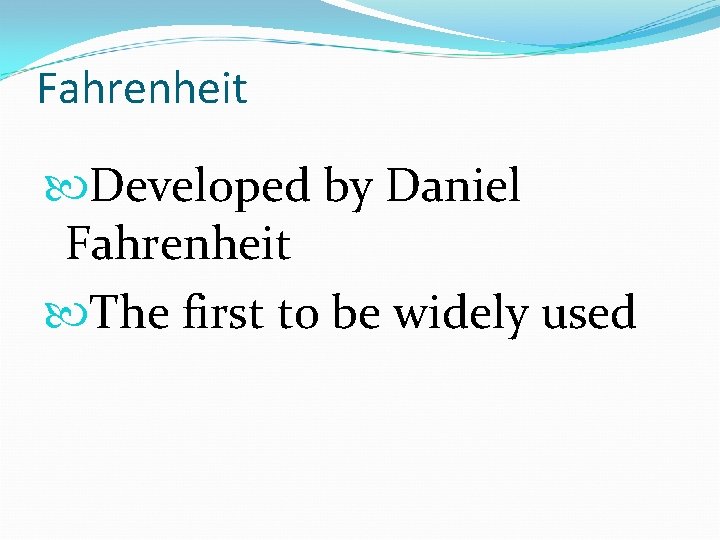 Fahrenheit

Developed by Daniel Fahrenheit

The first to be widely used